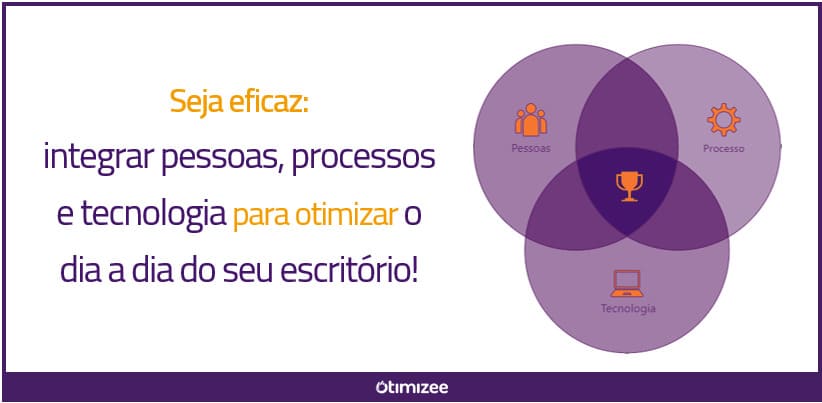 Seja eficaz:
integrar pessoas, processos e tecnologia para otimizar o dia a dia do seu escritório!

Pessoas

Processo

Tecnologia

Otimizee